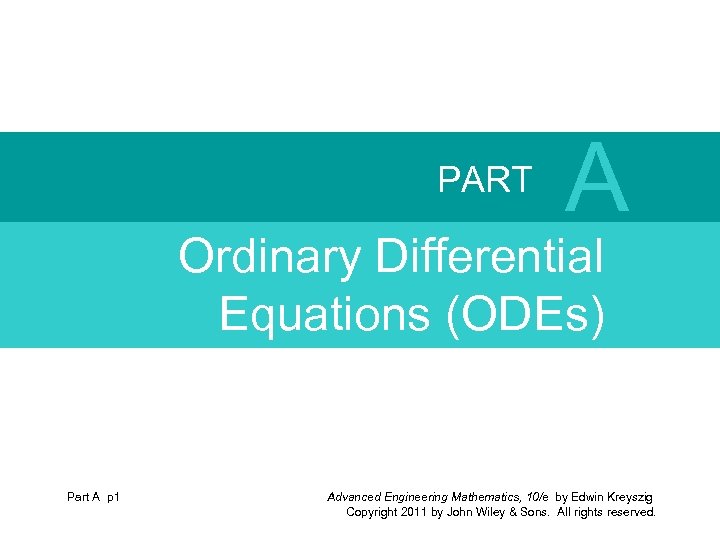 PART A

Ordinary Differential Equations (ODEs)

Part A p1

Advanced Engineering Mathematics, 10/e by Edwin Kreyszig
Copyright 2011 by John Wiley & Sons. All rights reserved.